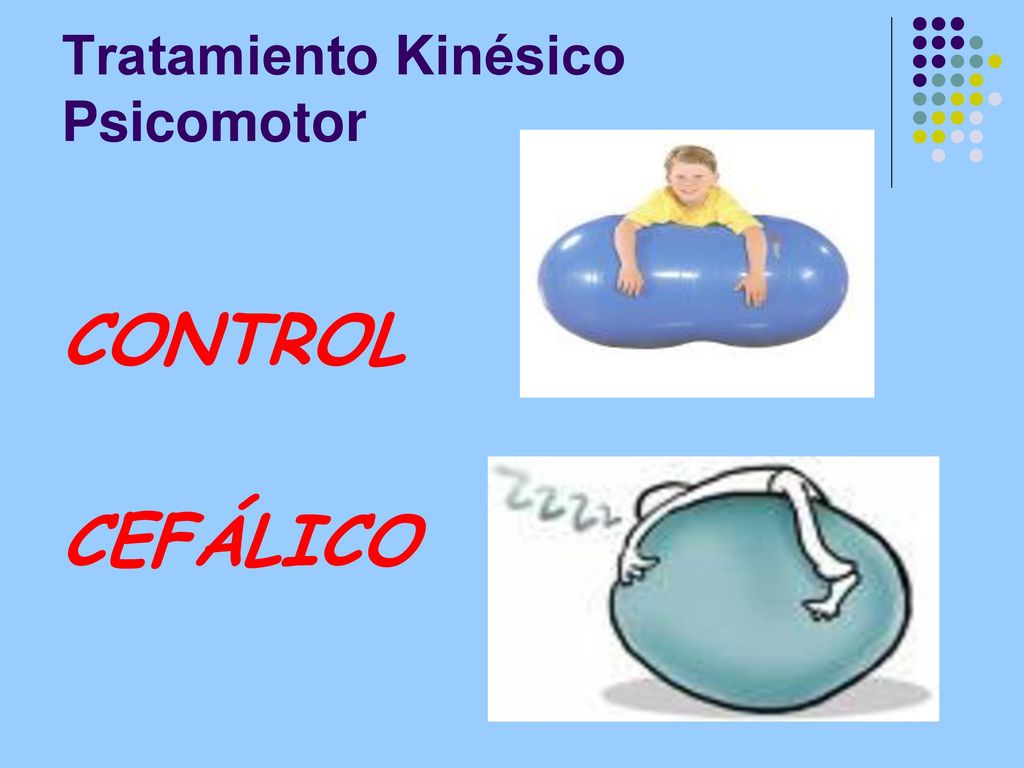 Tratamiento Kinésico Psicomotor

CONTROL

CEFÁLICO

ZZZZ